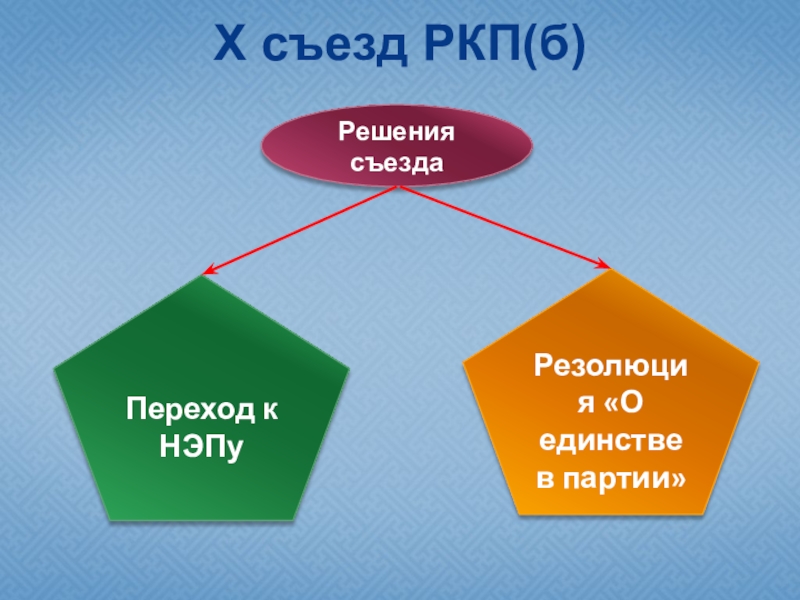 X съезд РКП(б)

Решения съезда

Переход к НЭПу

Резолюция «О единстве в партии»